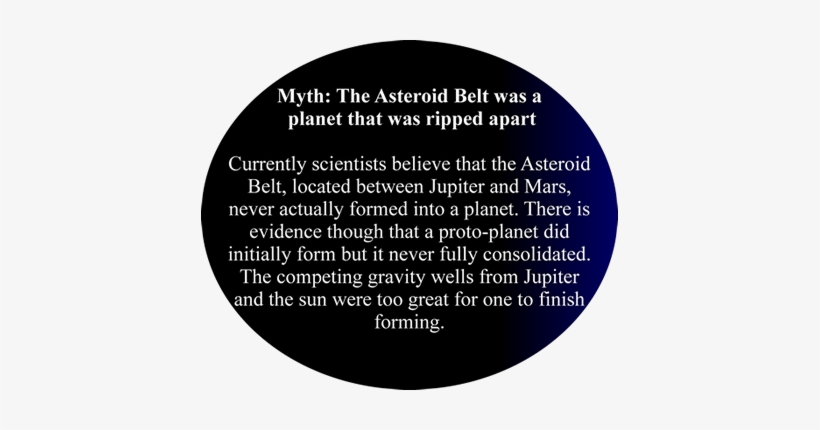 Myth: The Asteroid Belt was a planet that was ripped apart

Currently scientists believe that the Asteroid Belt, located between Jupiter and Mars, never actually formed into a planet. There is evidence though that a proto-planet did initially form but it never fully consolidated. The competing gravity wells from Jupiter and the sun were too great for one to finish forming.